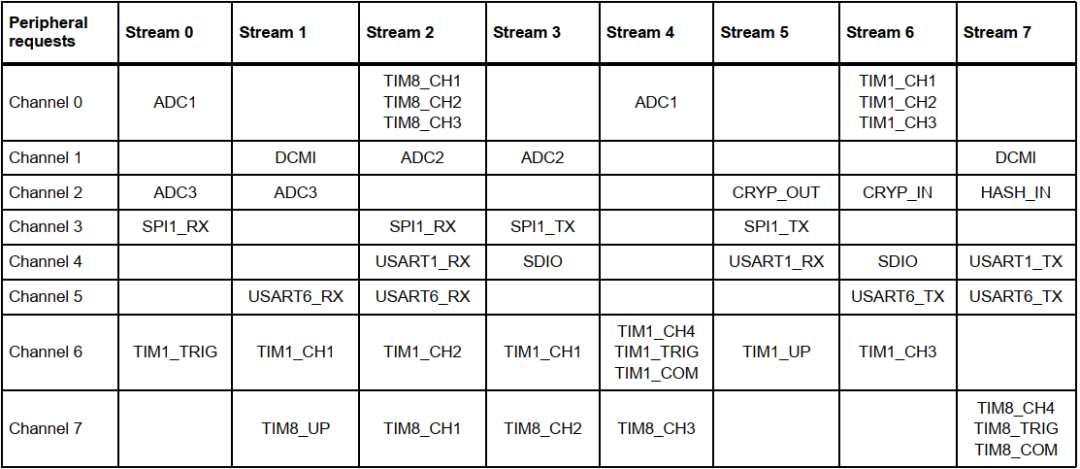 | Peripheral requests | Stream 0 | Stream 1 | Stream 2 | Stream 3 | Stream 4 | Stream 5 | Stream 6 | Stream 7 |
|---|---|---|---|---|---|---|---|---|
| Channel 0 | ADC1 | | TIM8_CH1 TIM8_CH2 TIM8_CH3 | | ADC1 | | TIM1_CH1 TIM1_CH2 TIM1_CH3 | |
| Channel 1 | | DCMI | ADC2 | ADC2 | | | | DCMI |
| Channel 2 | ADC3 | ADC3 | | | | CRYP_OUT | CRYP_IN | HASH_IN |
| Channel 3 | SPI1_RX | | SPI1_RX | SPI1_TX | | SPI1_TX | | |
| Channel 4 | | | USART1_RX | SDIO | | USART1_RX | SDIO | USART1_TX |
| Channel 5 | | USART6_RX | USART6_RX | | | | USART6_TX | USART6_TX |
| Channel 6 | TIM1_TRIG | TIM1_CH1 | TIM1_CH2 | TIM1_CH1 | TIM1_CH4 TIM1_TRIG TIM1_COM | TIM1_UP | TIM1_CH3 | |
| Channel 7 | | TIM8_UP | TIM8_CH1 | TIM8_CH2 | TIM8_CH3 | | | TIM8_CH4 TIM8_TRIG TIM8_COM |